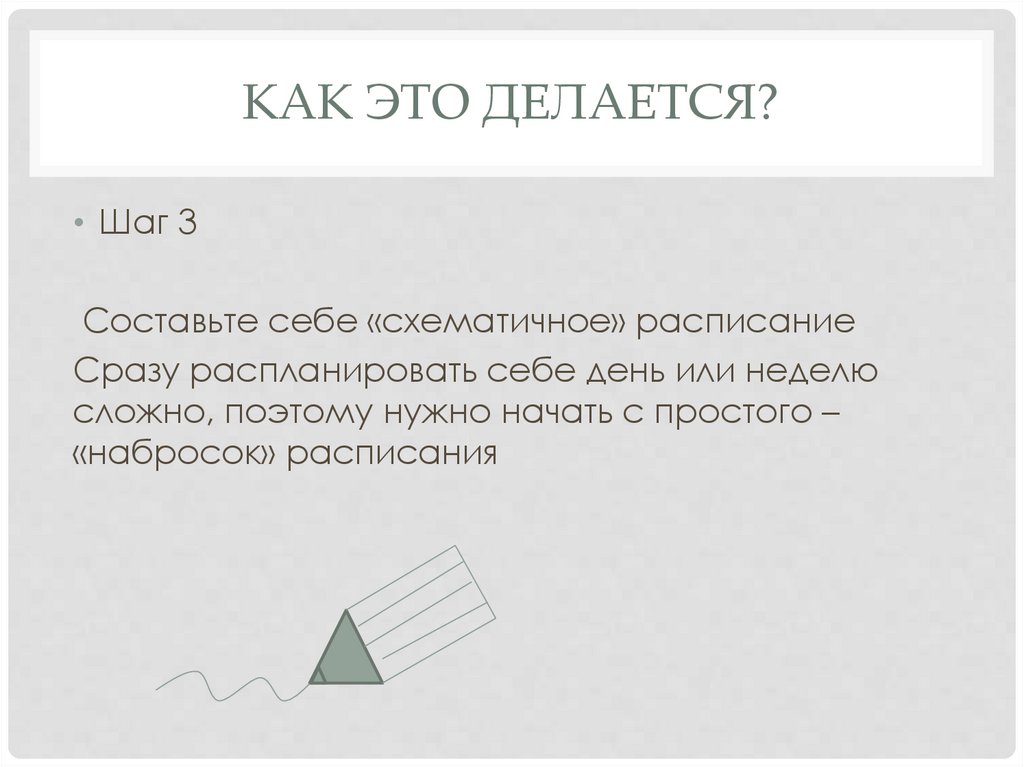 КАК ЭТО ДЕЛАЕТСЯ?

• Шаг 3

Составьте себе «схематичное» расписание
Сразу распланировать себе день или неделю сложно, поэтому нужно начать с простого – «набросок» расписания